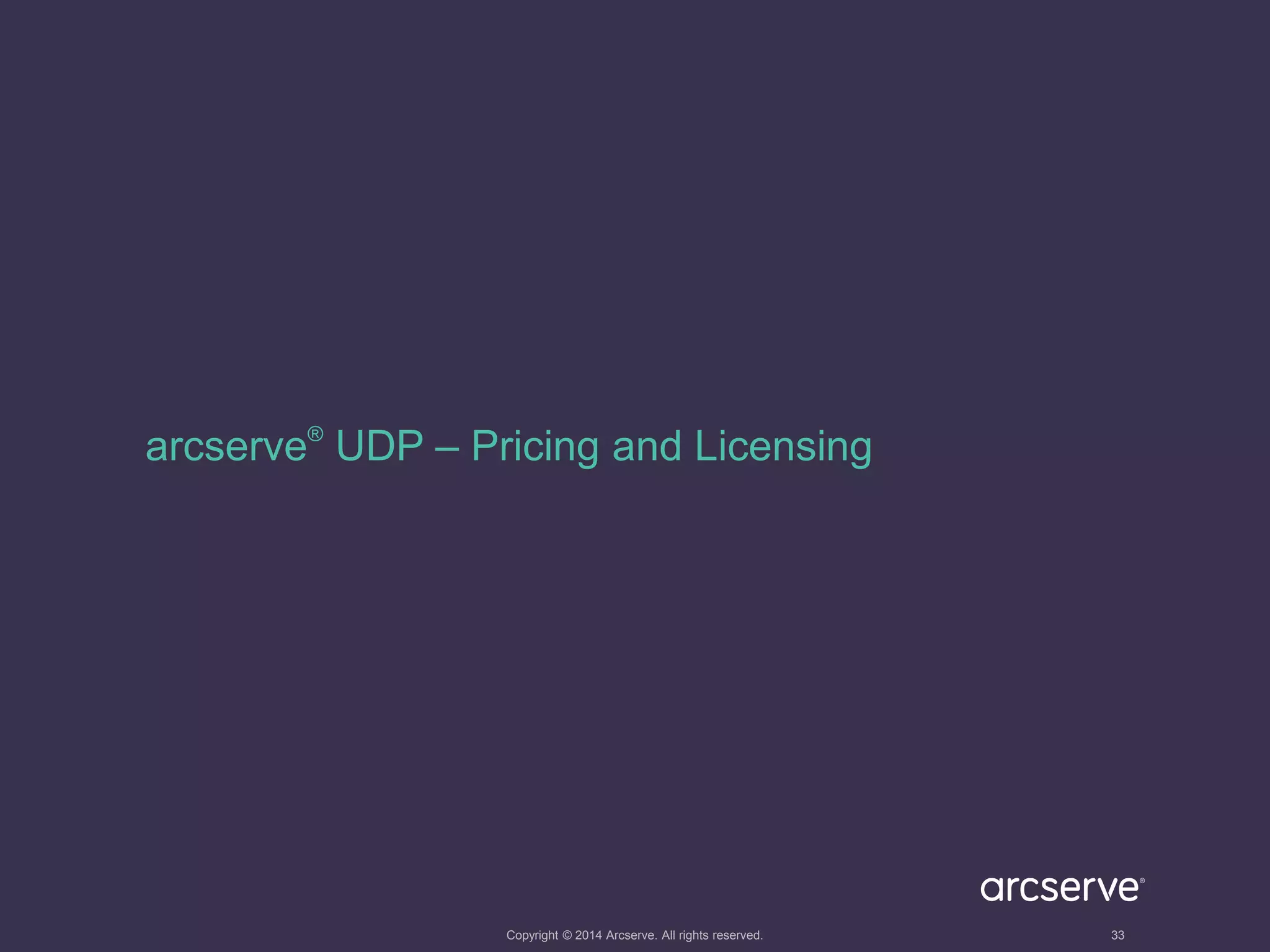 arcserve® UDP – Pricing and Licensing

arcserve®

Copyright © 2014 Arcserve. All rights reserved.

33